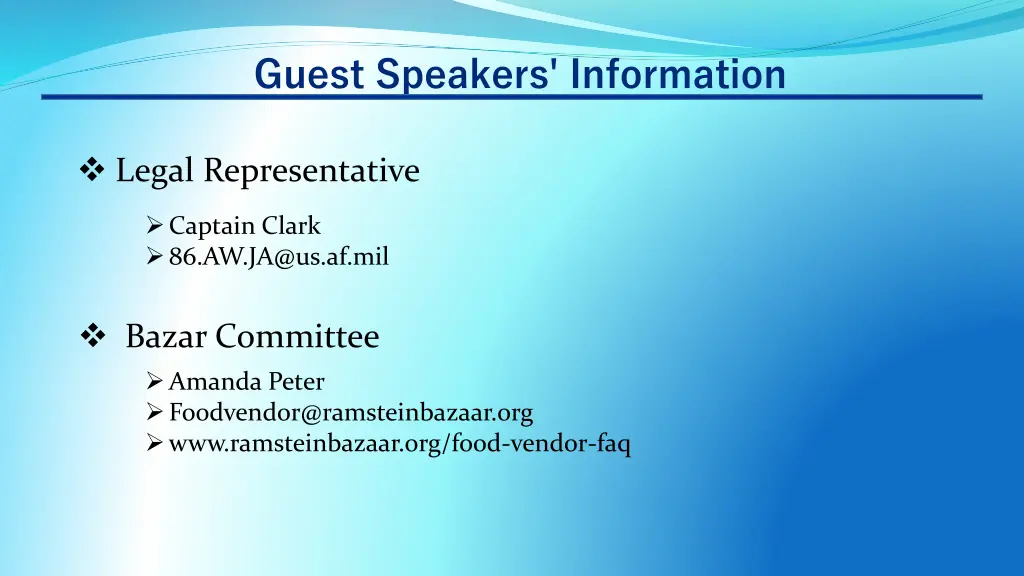 Guest Speakers' Information

❖ Legal Representative

➢ Captain Clark
➢ 86.AW.JA@us.af.mil

❖ Bazar Committee

➢ Amanda Peter
➢ Foodvendor@ramsteinbazaar.org
➢ www.ramsteinbazaar.org/food-vendor-faq